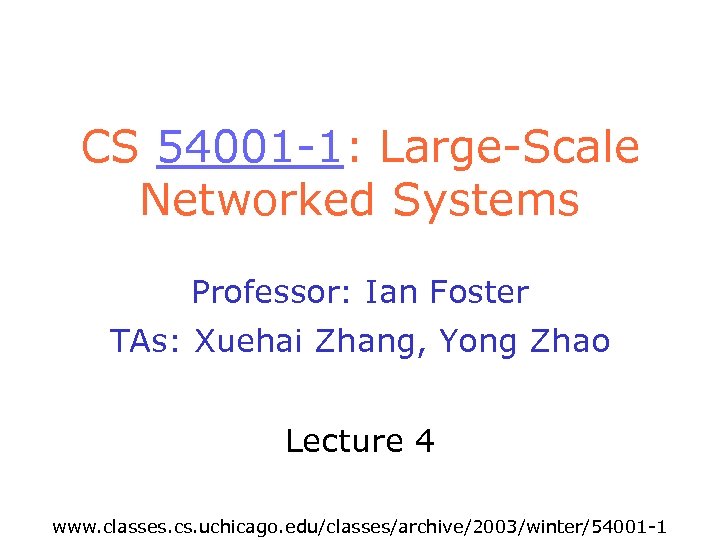 CS 54001-1: Large-Scale Networked Systems

Professor: Ian Foster

TAs: Xuehai Zhang, Yong Zhao

Lecture 4

www.classes.cs.uchicago.edu/classes/archive/2003/winter/54001-1